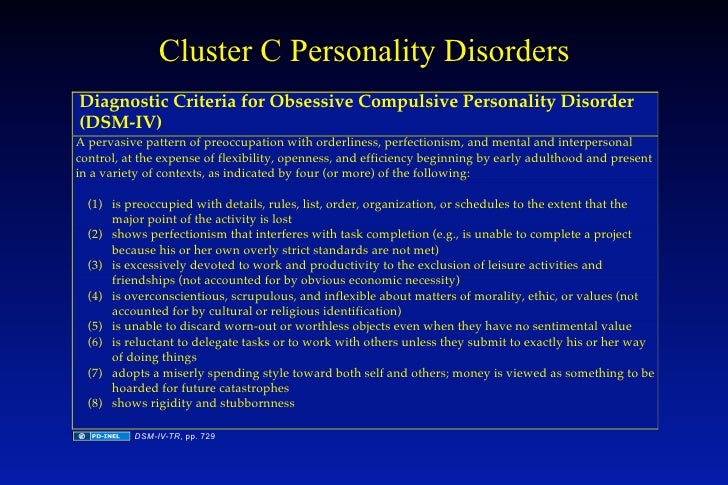 Cluster C Personality Disorders

Diagnostic Criteria for Obsessive Compulsive Personality Disorder (DSM-IV)

A pervasive pattern of preoccupation with orderliness, perfectionism, and mental and interpersonal control, at the expense of flexibility, openness, and efficiency beginning by early adulthood and present in a variety of contexts, as indicated by four (or more) of the following:

(1) is preoccupied with details, rules, list, order, organization, or schedules to the extent that the major point of the activity is lost
(2) shows perfectionism that interferes with task completion (e.g., is unable to complete a project because his or her own overly strict standards are not met)
(3) is excessively devoted to work and productivity to the exclusion of leisure activities and friendships (not accounted for by obvious economic necessity)
(4) is overconscientious, scrupulous, and inflexible about matters of morality, ethic, or values (not accounted for by cultural or religious identification)
(5) is unable to discard worn-out or worthless objects even when they have no sentimental value
(6) is reluctant to delegate tasks or to work with others unless they submit to exactly his or her way of doing things
(7) adopts a miserly spending style toward both self and others; money is viewed as something to be hoarded for future catastrophes
(8) shows rigidity and stubbornness

PD-INEL DSM-IV-TR, pp. 729